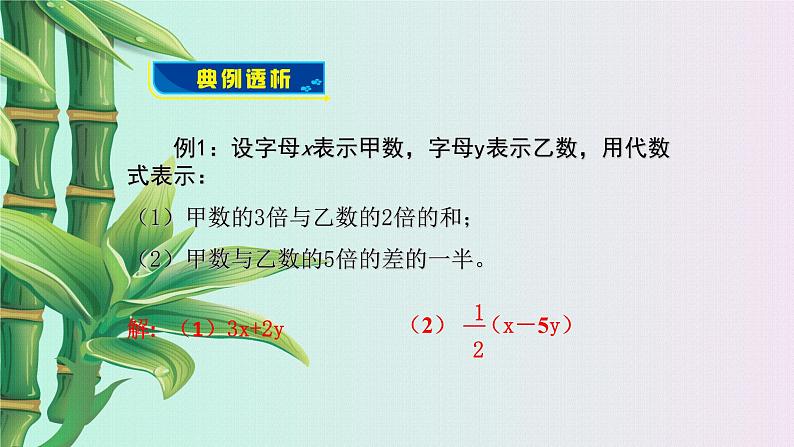 典例透析

例1：设字母$x$表示甲数，字母y表示乙数，用代数式表示：

（1）甲数的3倍与乙数的2倍的和；

（2）甲数与乙数的5倍的差的一半。

解：（1）$3x+2y$　　（2）$\frac{1}{2}(x-5y)$